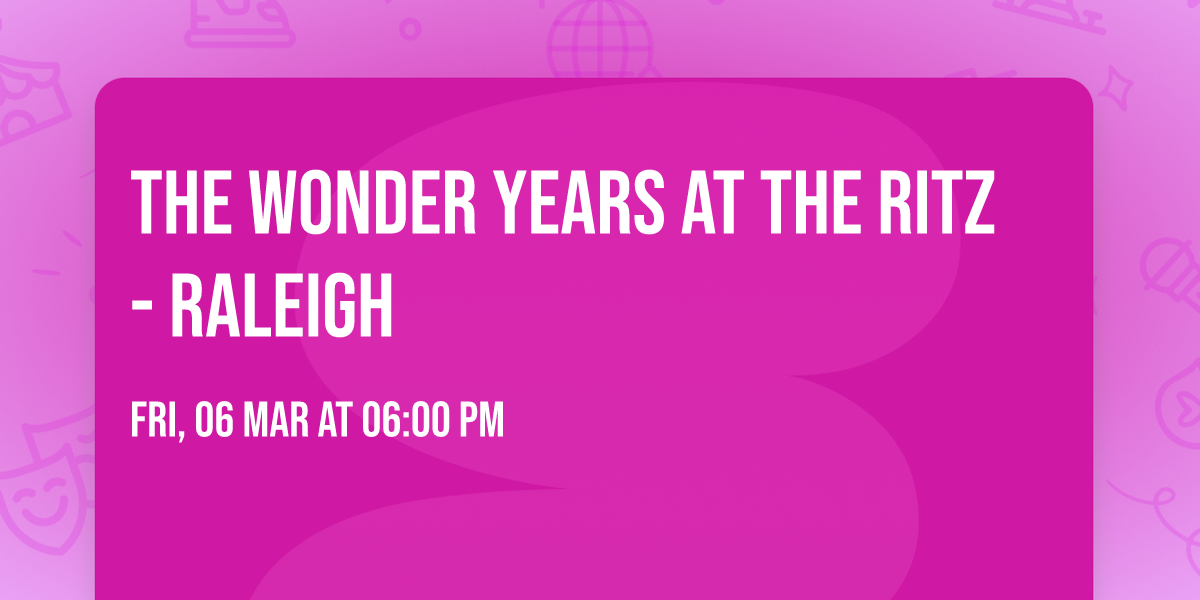 THE WONDER YEARS AT THE RITZ - RALEIGH

FRI, 06 MAR AT 06:00 PM